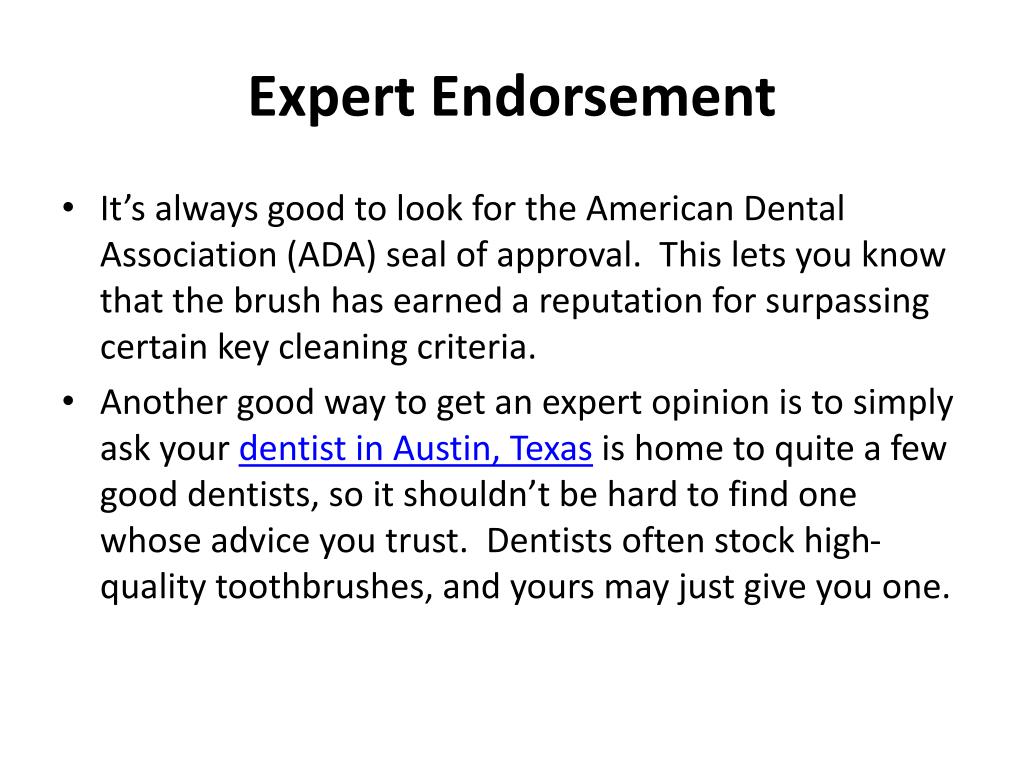 Expert Endorsement

• It’s always good to look for the American Dental Association (ADA) seal of approval. This lets you know that the brush has earned a reputation for surpassing certain key cleaning criteria.

• Another good way to get an expert opinion is to simply ask your dentist in Austin, Texas is home to quite a few good dentists, so it shouldn’t be hard to find one whose advice you trust. Dentists often stock high-quality toothbrushes, and yours may just give you one.